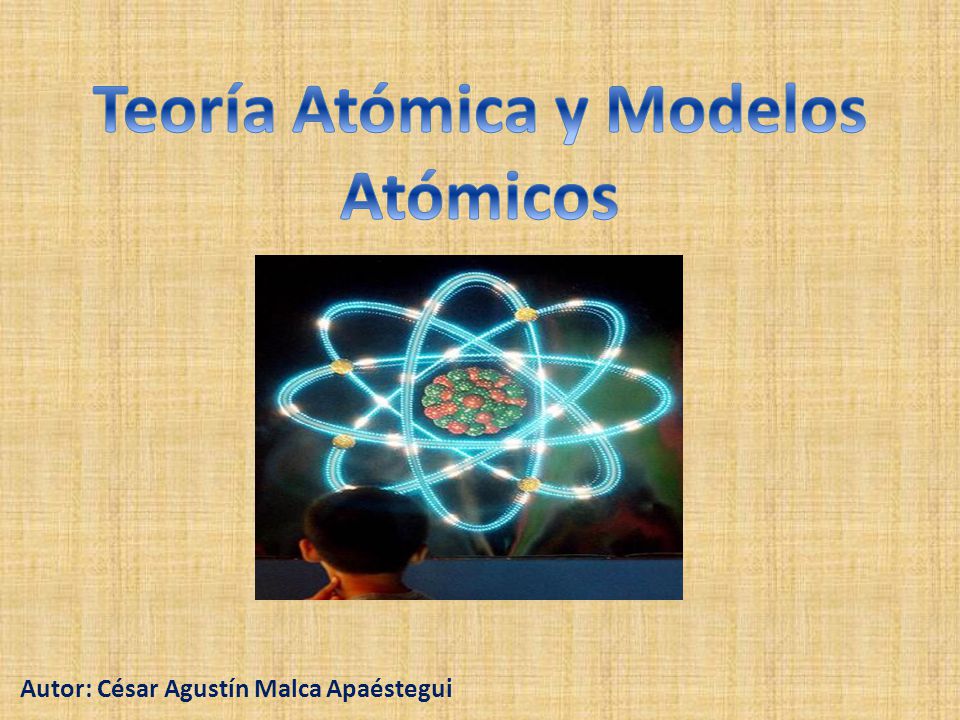 Teoría Atómica y Modelos Atómicos

Autor: César Agustín Malca Apaéstegui